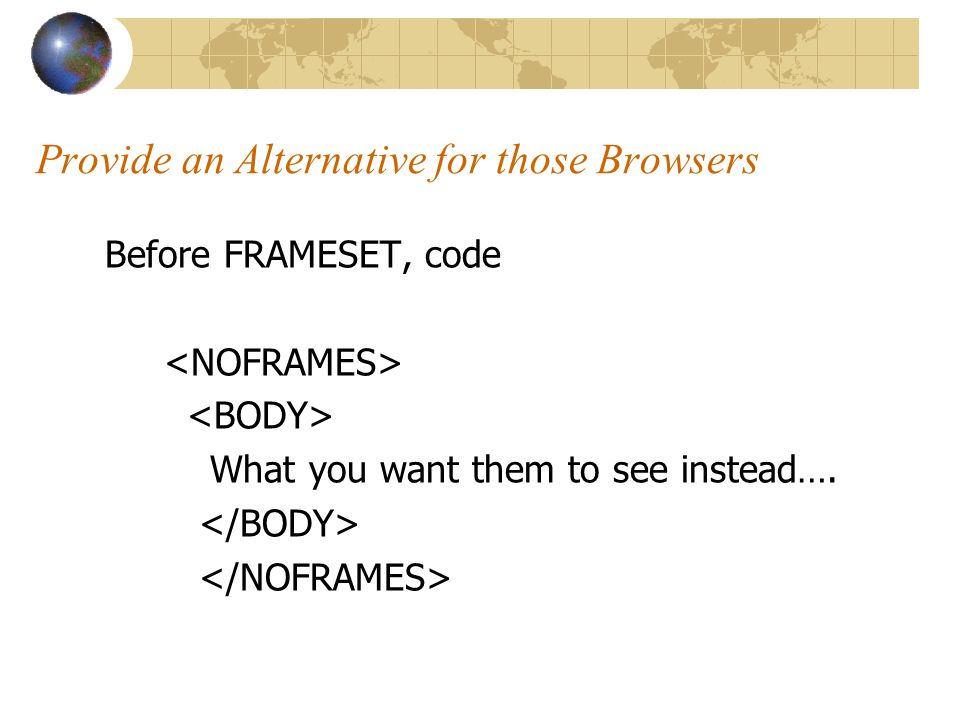 Provide an Alternative for those Browsers

Before FRAMESET, code

<NOFRAMES>
<BODY>
What you want them to see instead….
</BODY>
</NOFRAMES>